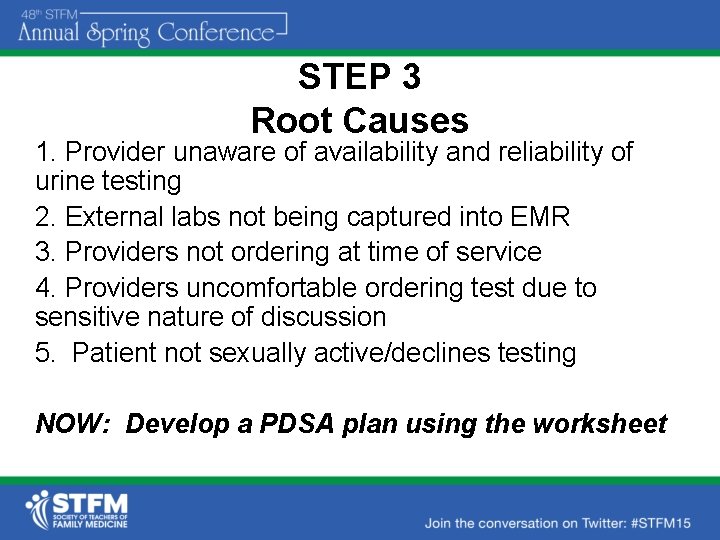 48th STFM
Annual Spring Conference

STEP 3
Root Causes

1. Provider unaware of availability and reliability of urine testing

2. External labs not being captured into EMR

3. Providers not ordering at time of service

4. Providers uncomfortable ordering test due to sensitive nature of discussion

5. Patient not sexually active/declines testing

NOW: Develop a PDSA plan using the worksheet

STFM
SOCIETY OF TEACHERS OF FAMILY MEDICINE

Join the conversation on Twitter: #STFM15